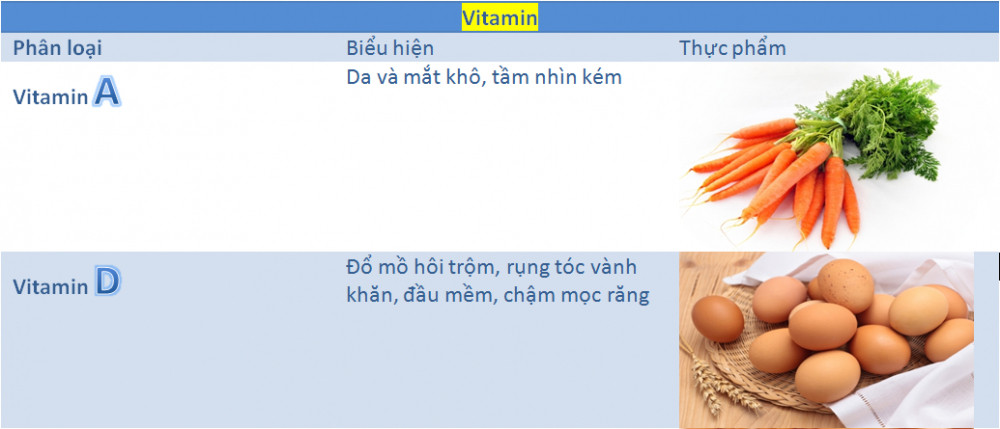 Vitamin

| Phân loại | Biểu hiện | Thực phẩm |
|---|---|---|
| Vitamin A | Da và mắt khô, tầm nhìn kém | |
| Vitamin D | Đổ mồ hôi trộm, rụng tóc vành khăn, đầu mềm, chậm mọc răng | |